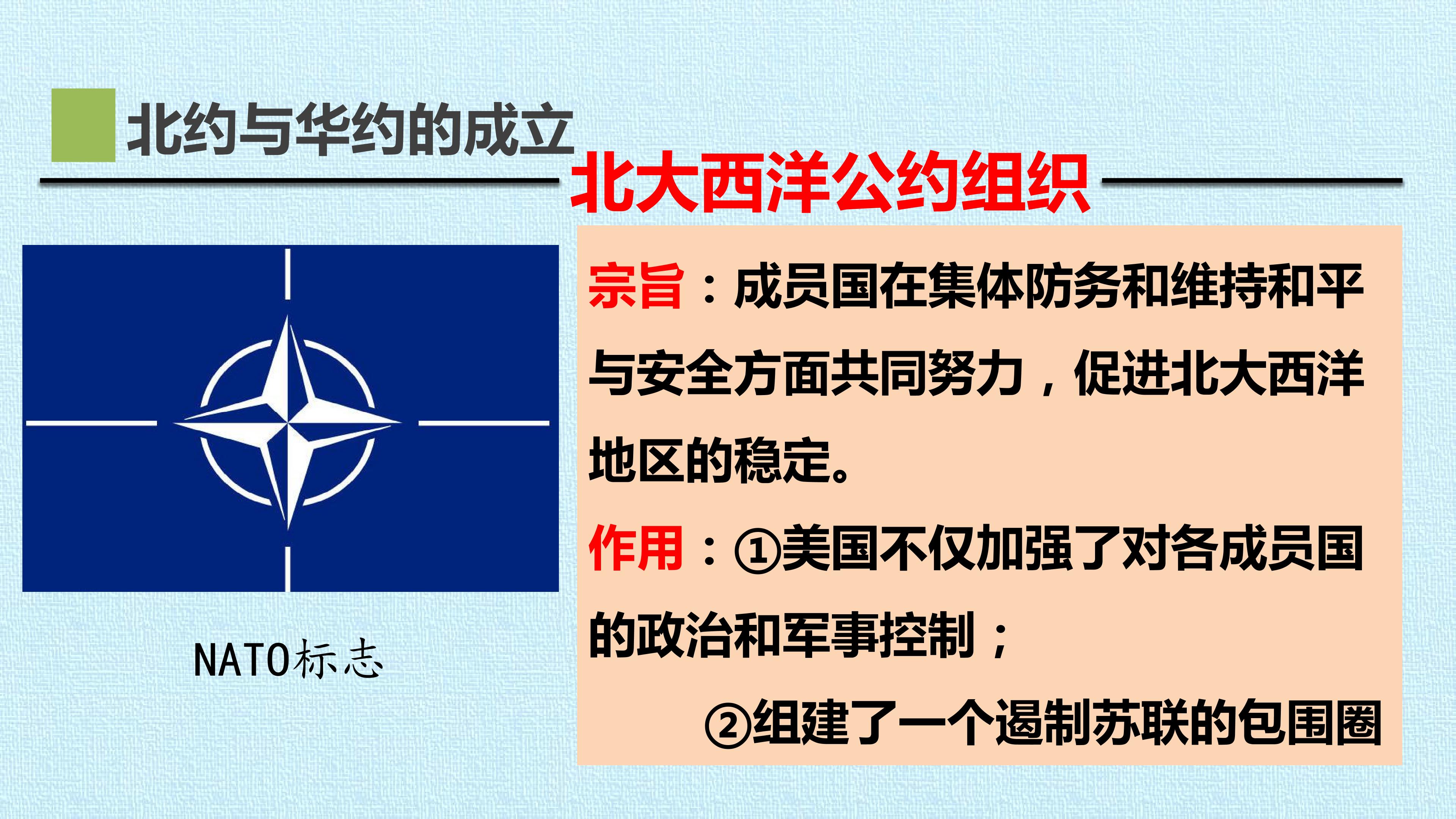 北约与华约的成立

北大西洋公约组织

NATO标志

宗旨：成员国在集体防务和维持和平与安全方面共同努力，促进北大西洋地区的稳定。

作用：①美国不仅加强了对各成员国的政治和军事控制；

②组建了一个遏制苏联的包围圈